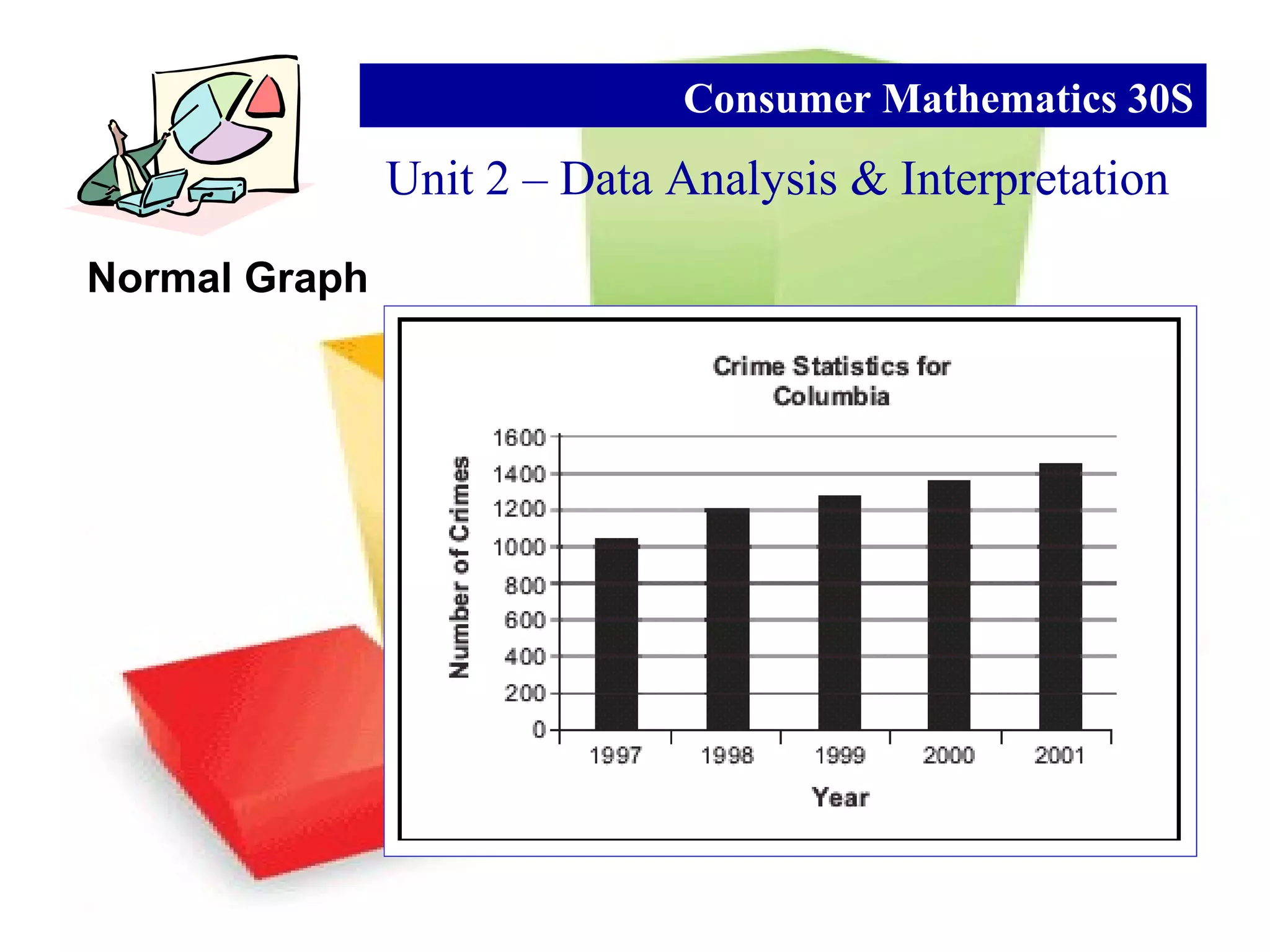 Consumer Mathematics 30S

Unit 2 – Data Analysis & Interpretation

Normal Graph

Crime Statistics for Columbia

Number of Crimes

1600
1400
1200
1000
800
600
400
200
0

1997 1998 1999 2000 2001

Year